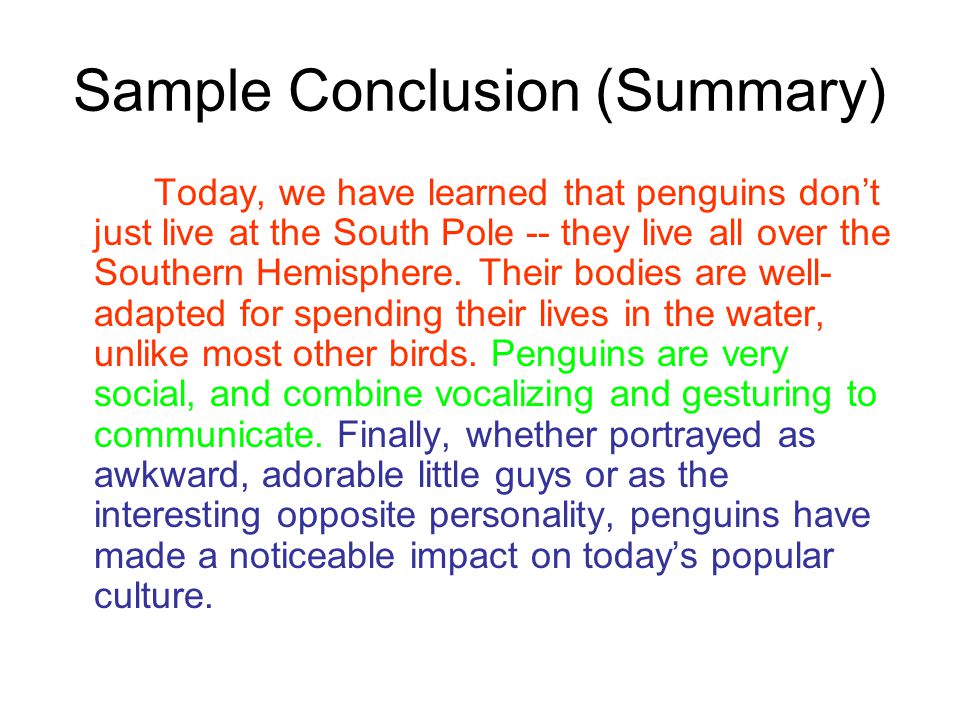 Sample Conclusion (Summary)

Today, we have learned that penguins don’t just live at the South Pole -- they live all over the Southern Hemisphere. Their bodies are well-adapted for spending their lives in the water, unlike most other birds. Penguins are very social, and combine vocalizing and gesturing to communicate. Finally, whether portrayed as awkward, adorable little guys or as the interesting opposite personality, penguins have made a noticeable impact on today’s popular culture.